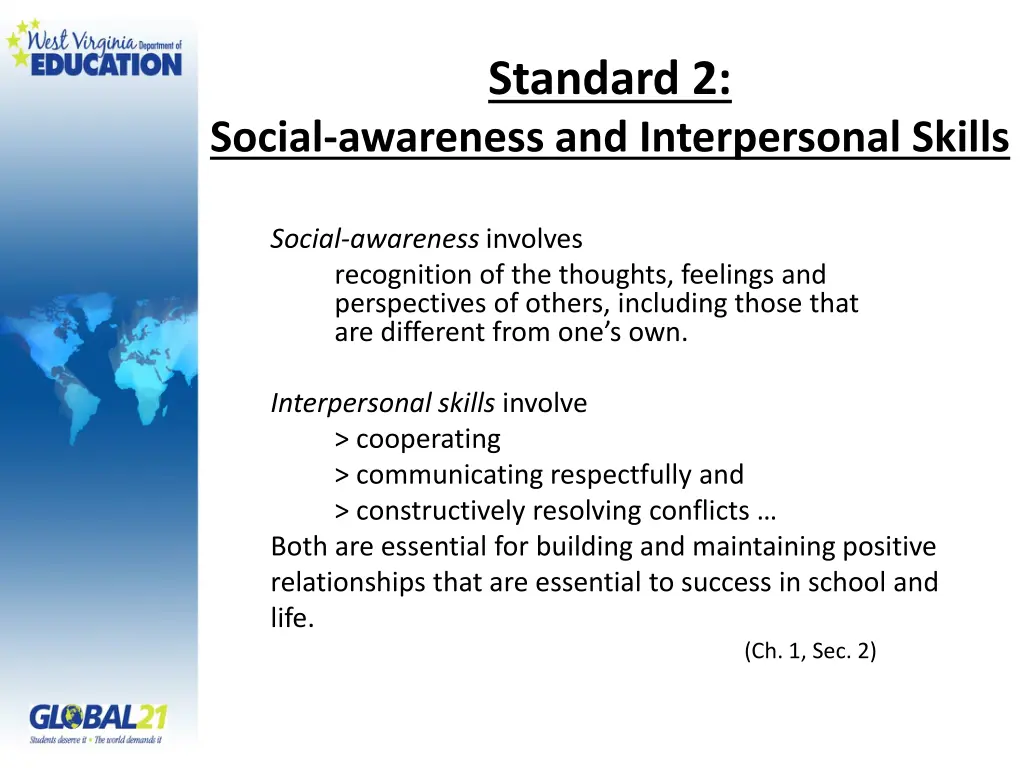 West Virginia Department of EDUCATION

Standard 2:
Social-awareness and Interpersonal Skills

Social-awareness involves
recognition of the thoughts, feelings and perspectives of others, including those that are different from one's own.

Interpersonal skills involve
> cooperating
> communicating respectfully and
> constructively resolving conflicts …
Both are essential for building and maintaining positive relationships that are essential to success in school and life.
(Ch. 1, Sec. 2)

GLOBAL21
Students deserve it • The world demands it